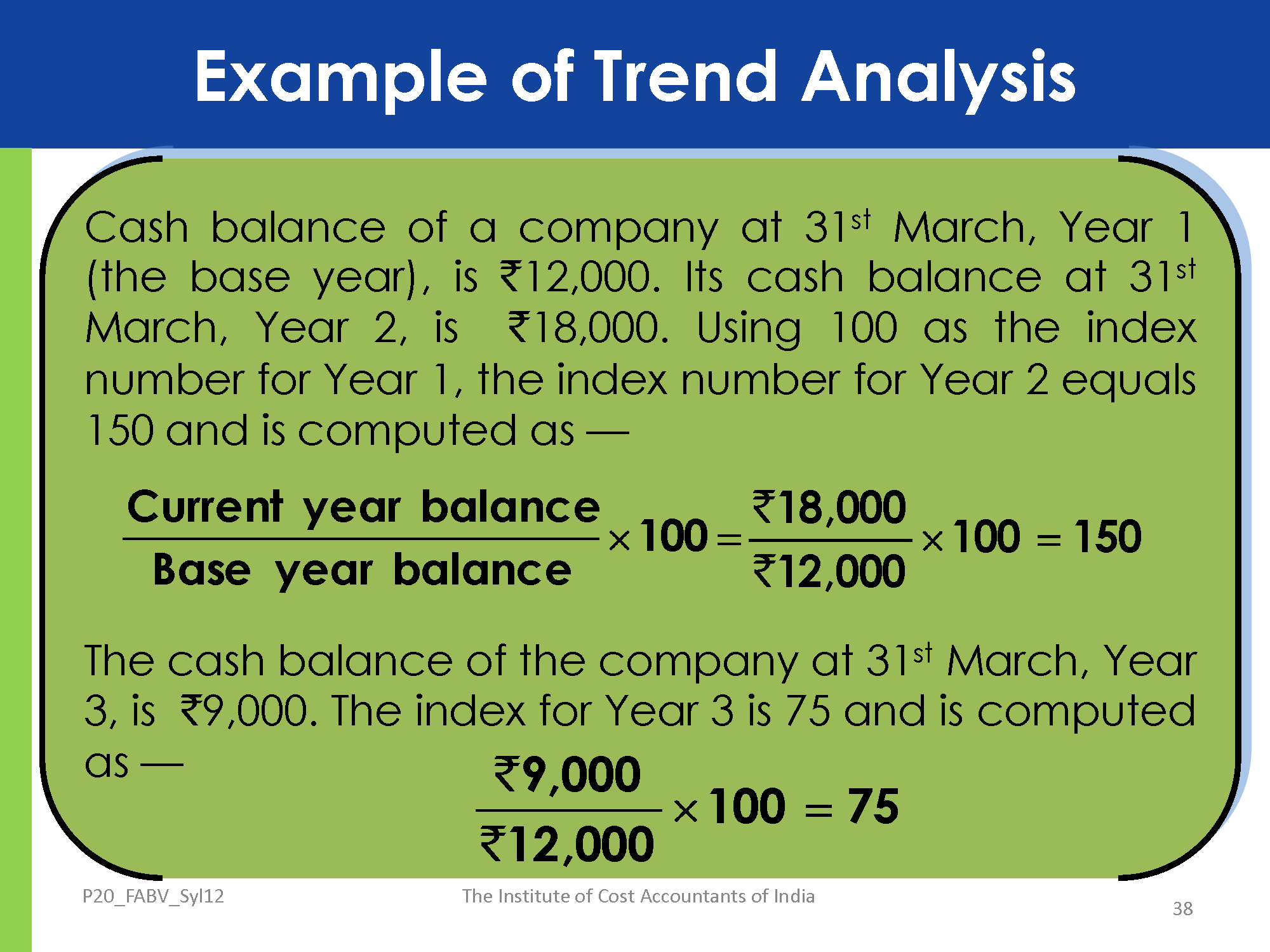 Example of Trend Analysis

Cash balance of a company at 31$^{st}$ March, Year 1 (the base year), is ₹12,000. Its cash balance at 31$^{st}$ March, Year 2, is ₹18,000. Using 100 as the index number for Year 1, the index number for Year 2 equals 150 and is computed as —

$\frac{\text{Current year balance}}{\text{Base year balance}} \times 100 = \frac{₹18,000}{₹12,000} \times 100 = 150$

The cash balance of the company at 31$^{st}$ March, Year 3, is ₹9,000. The index for Year 3 is 75 and is computed as —

$\frac{₹9,000}{₹12,000} \times 100 = 75$

P20_FABV_Syl12

The Institute of Cost Accountants of India

38